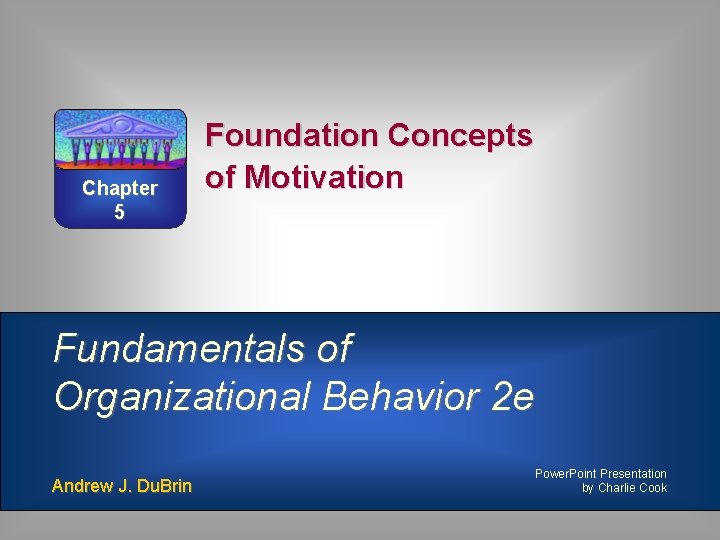 Chapter 5

Foundation Concepts of Motivation

Fundamentals of Organizational Behavior 2e

Andrew J. DuBrin

PowerPoint Presentation by Charlie Cook